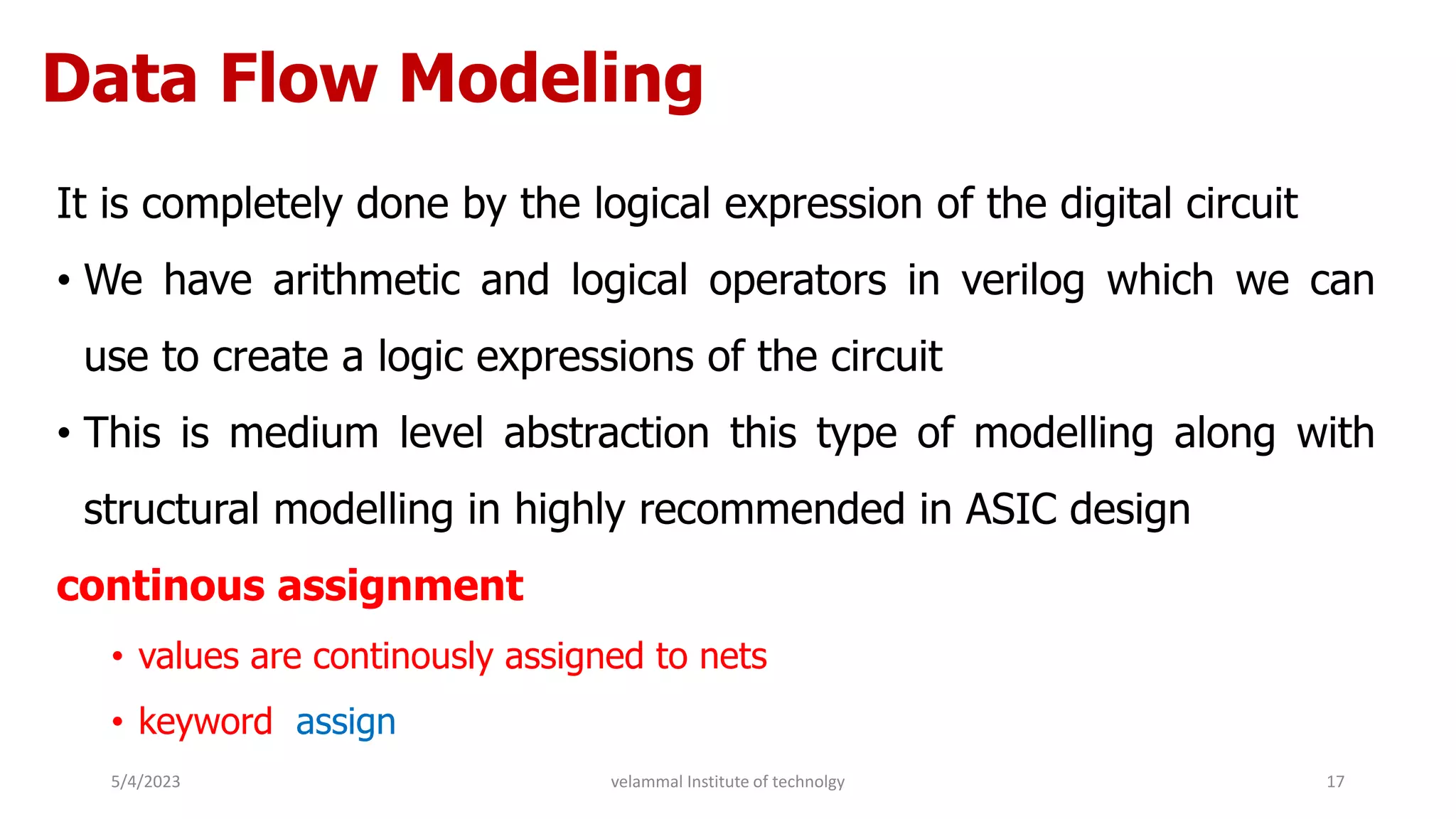 Data Flow Modeling

It is completely done by the logical expression of the digital circuit

• We have arithmetic and logical operators in verilog which we can use to create a logic expressions of the circuit

• This is medium level abstraction this type of modelling along with structural modelling in highly recommended in ASIC design

continous assignment

• values are continously assigned to nets

• keyword assign

5/4/2023

velammal Institute of technolgy

17